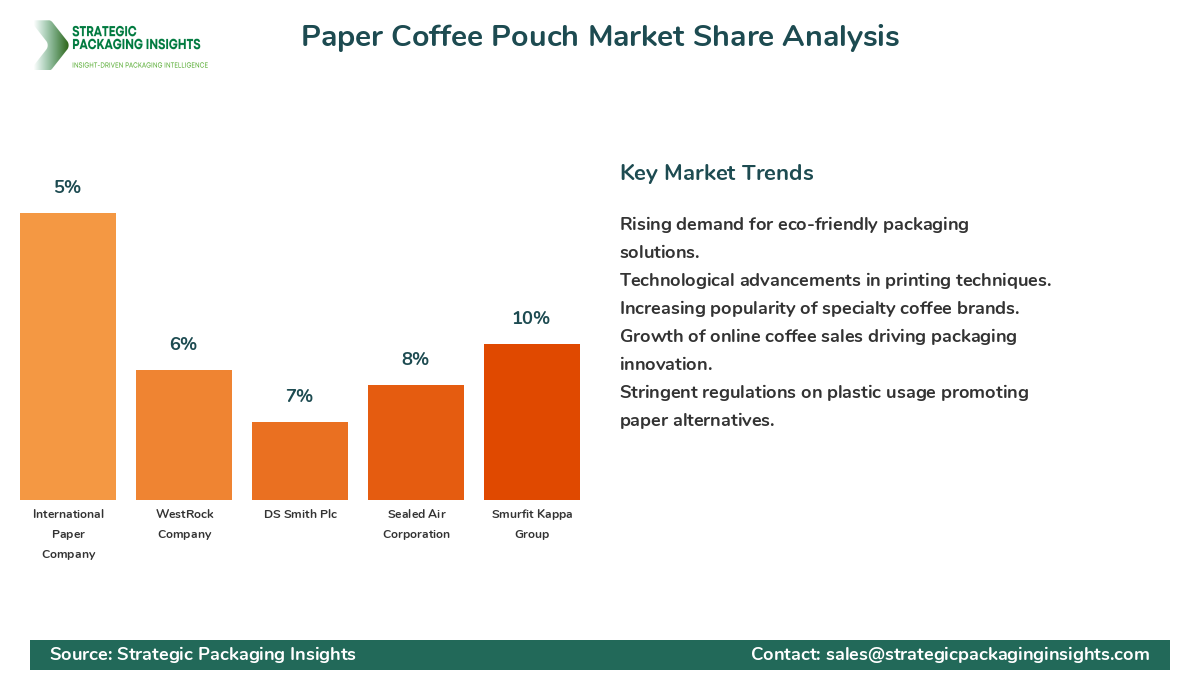 STRATEGIC PACKAGING INSIGHTS
INSIGHT-DRIVEN PACKAGING INTELLIGENCE

Paper Coffee Pouch Market Share Analysis

5%
6%
7%
8%
10%

International Paper Company
WestRock Company
DS Smith Plc
Sealed Air Corporation
Smurfit Kappa Group

Key Market Trends

Rising demand for eco-friendly packaging solutions.
Technological advancements in printing techniques.
Increasing popularity of specialty coffee brands.
Growth of online coffee sales driving packaging innovation.
Stringent regulations on plastic usage promoting paper alternatives.

Source: Strategic Packaging Insights
Contact: sales@strategicpackaginginsights.com